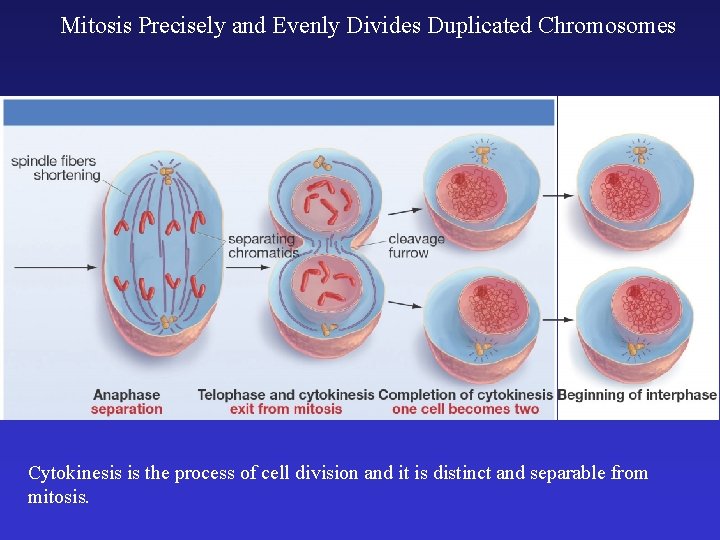 Mitosis Precisely and Evenly Divides Duplicated Chromosomes

spindle fibers shortening

separating chromatids

cleavage furrow

Anaphase
separation

Telophase and cytokinesis
exit from mitosis

Completion of cytokinesis
one cell becomes two

Beginning of interphase

Cytokinesis is the process of cell division and it is distinct and separable from mitosis.